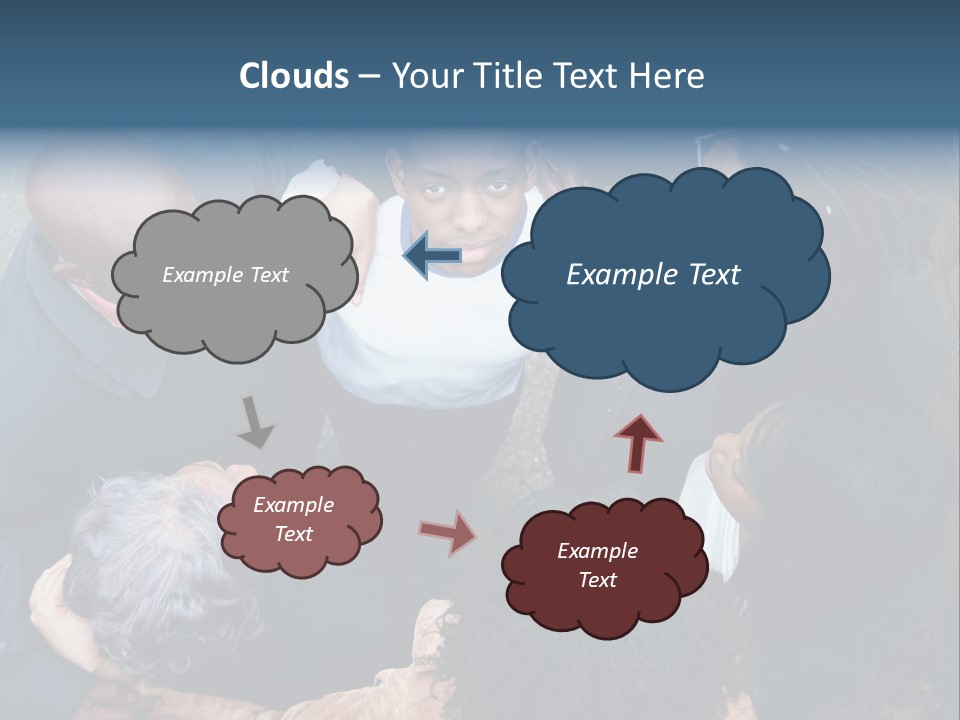 Clouds – Your Title Text Here

Example Text

Example Text

Example Text

Example Text